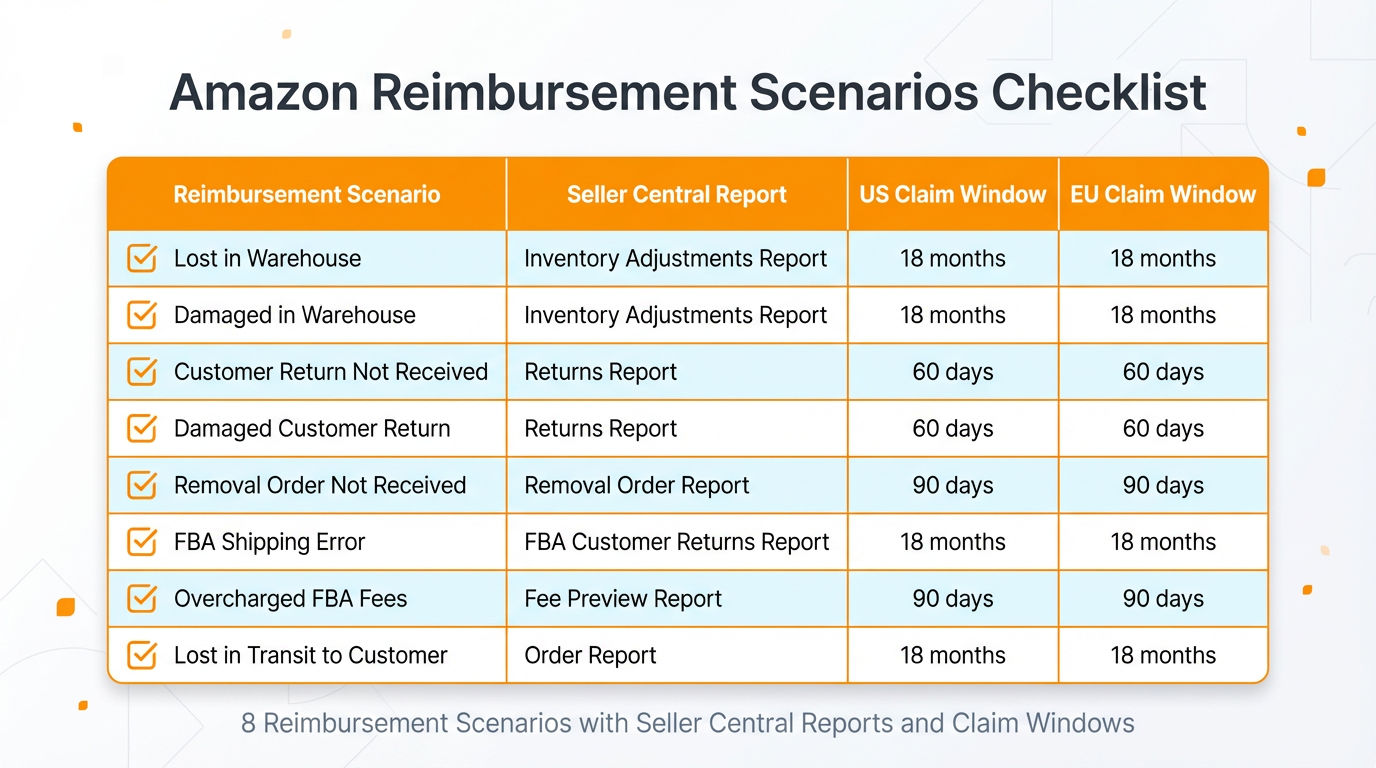 Amazon Reimbursement Scenarios Checklist

| Reimbursement Scenario | Seller Central Report | US Claim Window | EU Claim Window |
|---|---|---|---|
| Lost in Warehouse | Inventory Adjustments Report | 18 months | 18 months |
| Damaged in Warehouse | Inventory Adjustments Report | 18 months | 18 months |
| Customer Return Not Received | Returns Report | 60 days | 60 days |
| Damaged Customer Return | Returns Report | 60 days | 60 days |
| Removal Order Not Received | Removal Order Report | 90 days | 90 days |
| FBA Shipping Error | FBA Customer Returns Report | 18 months | 18 months |
| Overcharged FBA Fees | Fee Preview Report | 90 days | 90 days |
| Lost in Transit to Customer | Order Report | 18 months | 18 months |

8 Reimbursement Scenarios with Seller Central Reports and Claim Windows